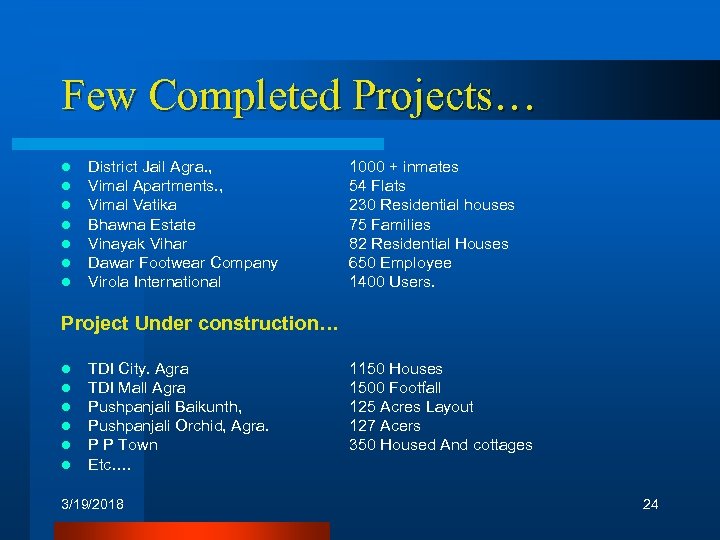 Few Completed Projects…

- District Jail Agra., 1000 + inmates
- Vimal Apartments., 54 Flats
- Vimal Vatika 230 Residential houses
- Bhawna Estate 75 Families
- Vinayak Vihar 82 Residential Houses
- Dawar Footwear Company 650 Employee
- Virola International 1400 Users.

Project Under construction…

- TDI City. Agra 1150 Houses
- TDI Mall Agra 1500 Footfall
- Pushpanjali Baikunth, 125 Acres Layout
- Pushpanjali Orchid, Agra. 127 Acers
- P P Town 350 Housed And cottages
- Etc….

3/19/2018

24